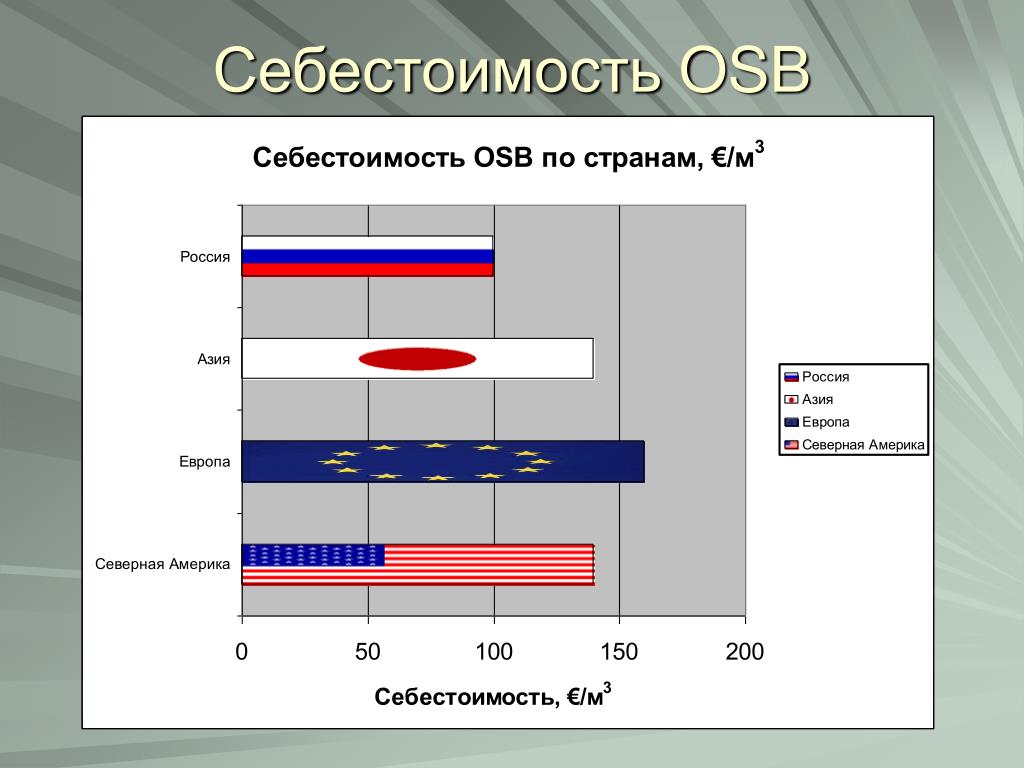 Себестоимость OSB

Себестоимость OSB по странам, €/м$^3$

Россия

Азия

Европа

Северная Америка

0
50
100
150
200

Себестоимость, €/м$^3$

Россия
Азия
Европа
Северная Америка